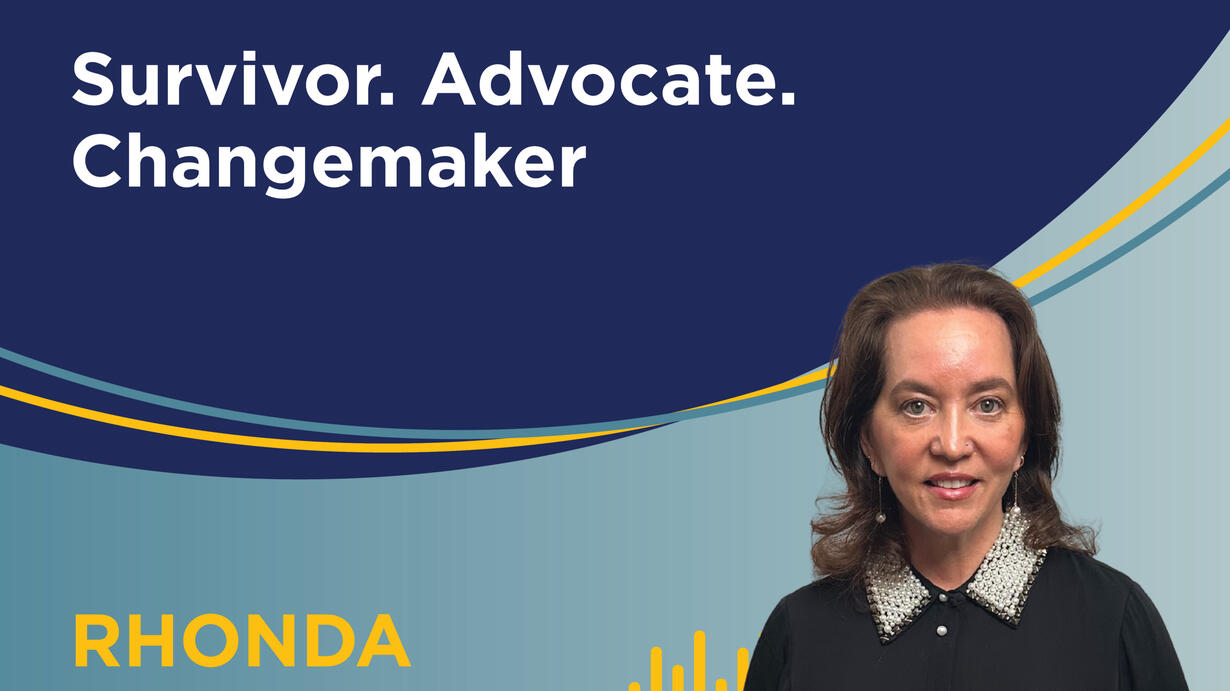 Survivor. Advocate.
Changemaker

RHONDA